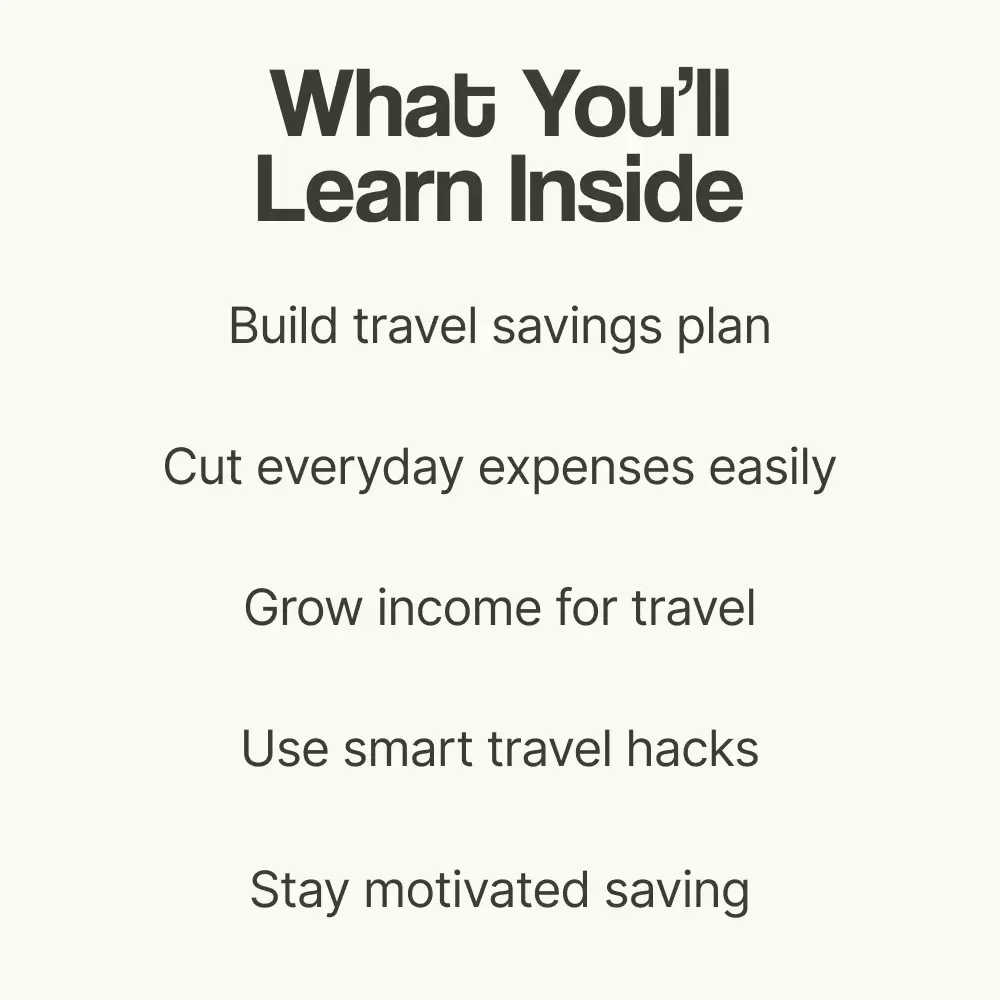 What You'll Learn Inside

Build travel savings plan

Cut everyday expenses easily

Grow income for travel

Use smart travel hacks

Stay motivated saving